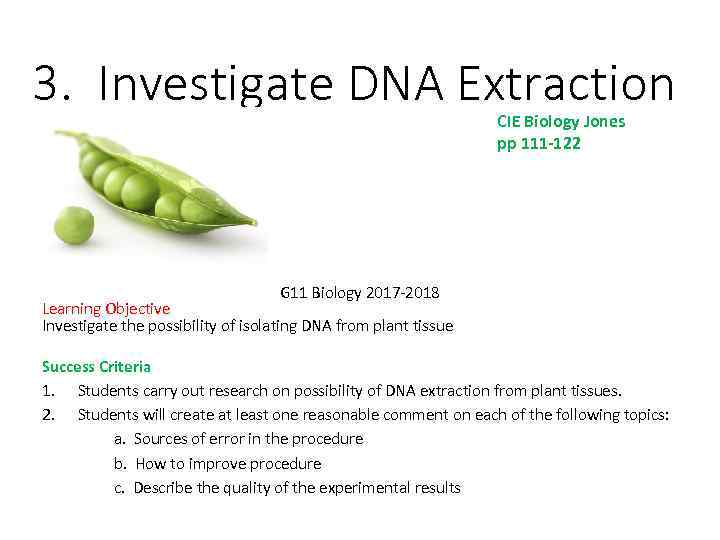 3. Investigate DNA Extraction

CIE Biology Jones
pp 111-122

G11 Biology 2017-2018

Learning Objective
Investigate the possibility of isolating DNA from plant tissue

Success Criteria
1. Students carry out research on possibility of DNA extraction from plant tissues.
2. Students will create at least one reasonable comment on each of the following topics:
a. Sources of error in the procedure
b. How to improve procedure
c. Describe the quality of the experimental results